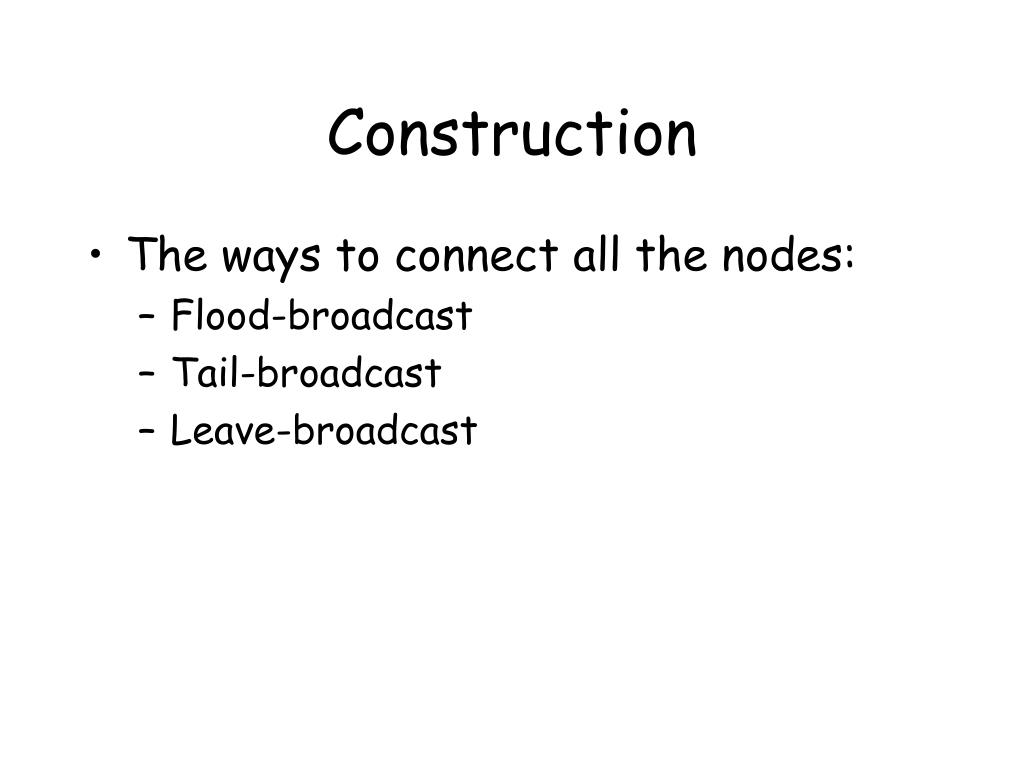 Construction

• The ways to connect all the nodes:
– Flood-broadcast
– Tail-broadcast
– Leave-broadcast